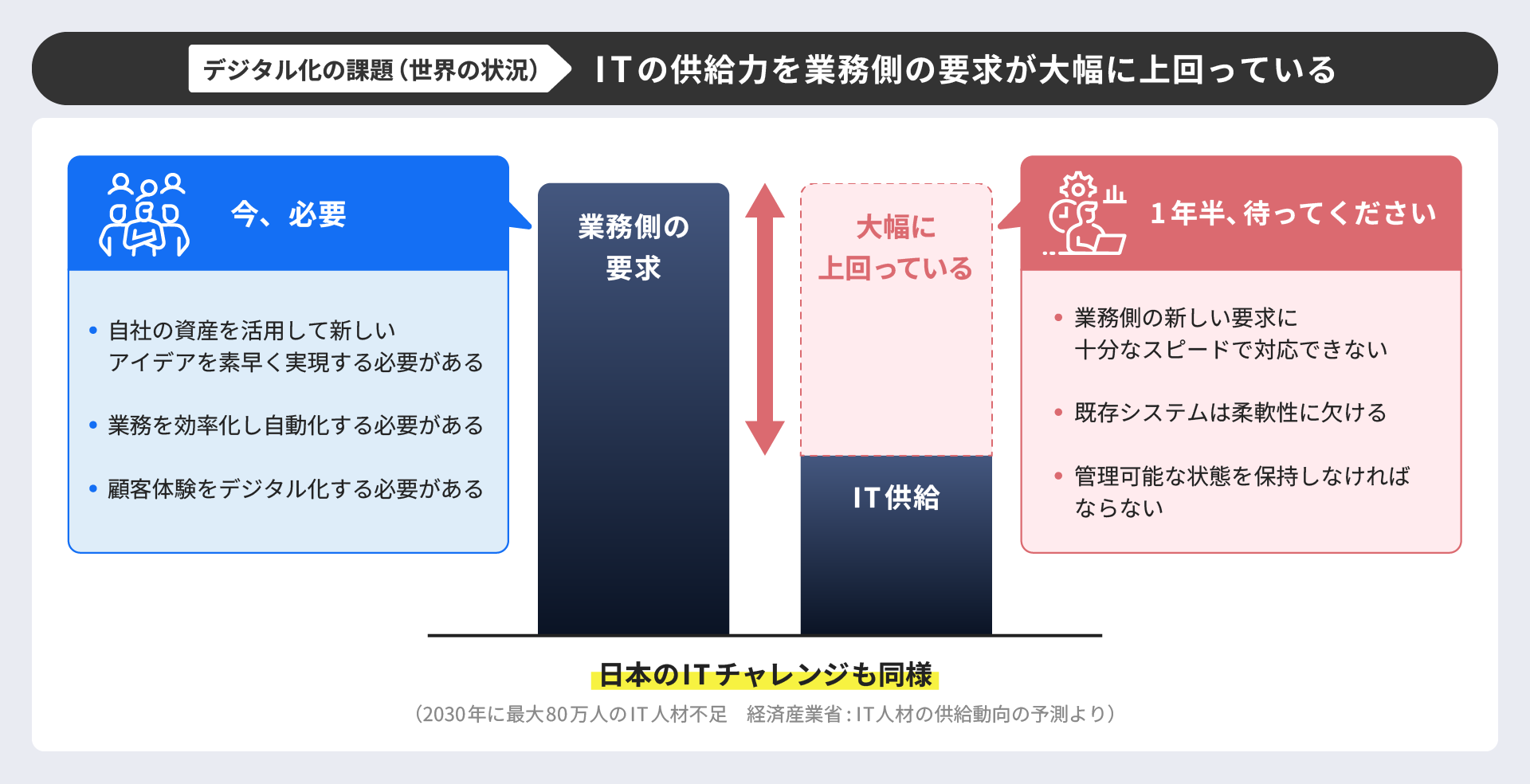 デジタル化の課題（世界の状況）

ITの供給力を業務側の要求が大幅に上回っている

今、必要

• 自社の資産を活用して新しいアイデアを素早く実現する必要がある

• 業務を効率化し自動化する必要がある

• 顧客体験をデジタル化する必要がある

業務側の要求

大幅に上回っている

IT供給

1年半、待ってください

• 業務側の新しい要求に十分なスピードで対応できない

• 既存システムは柔軟性に欠ける

• 管理可能な状態を保持しなければならない

日本のITチャレンジも同様

（2030年に最大80万人のIT人材不足　経済産業省：IT人材の供給動向の予測より）